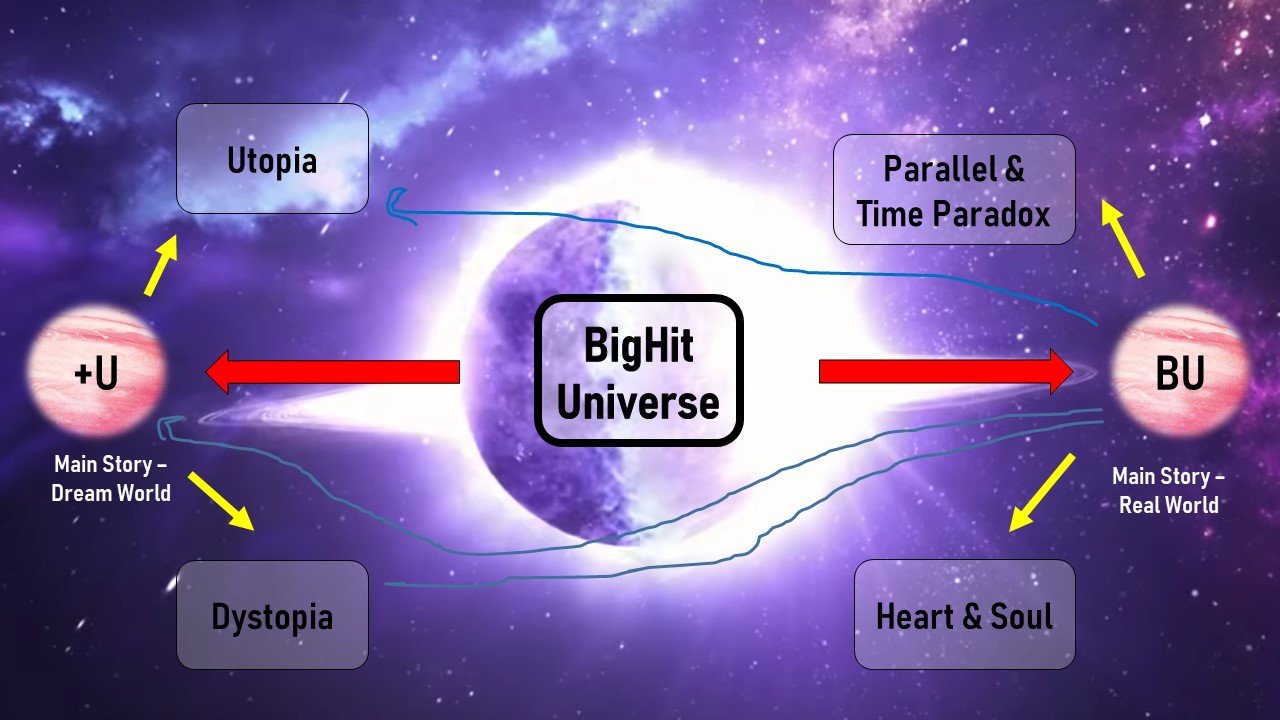 Utopia

Parallel & Time Paradox

+U

BigHit Universe

BU

Main Story – Dream World

Main Story – Real World

Dystopia

Heart & Soul